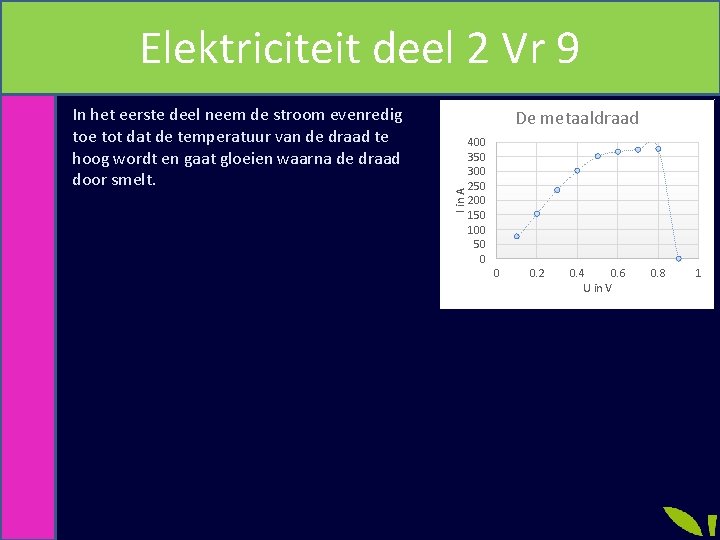 Elektriciteit deel 2 Vr 9

In het eerste deel neem de stroom evenredig toe tot dat de temperatuur van de draad te hoog wordt en gaat gloeien waarna de draad door smelt.

De metaaldraad

400
350
300
250
200
150
100
50
0

I in A

0 0.2 0.4 0.6 0.8 1

U in V